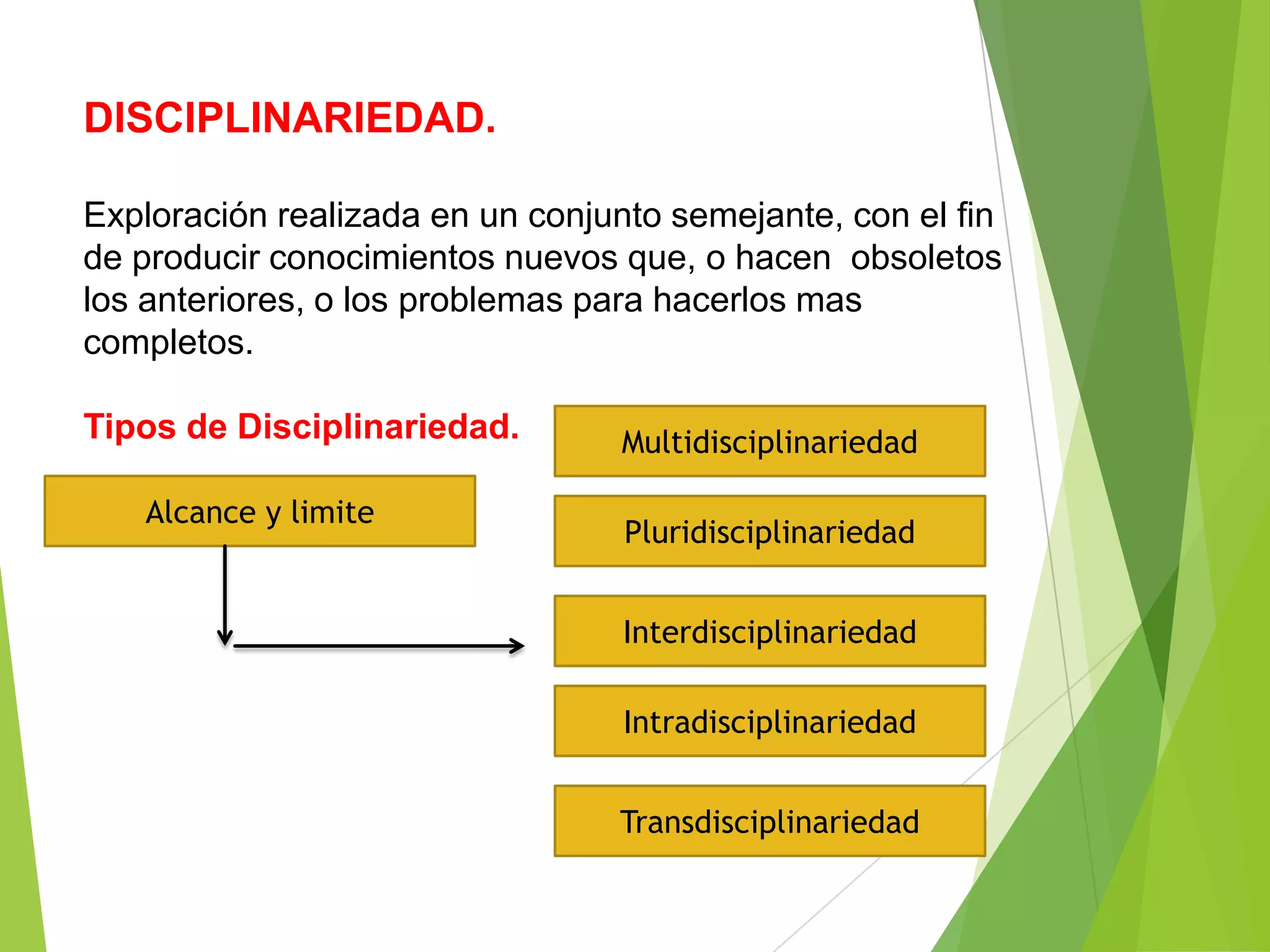 DISCIPLINARIEDAD.

Exploración realizada en un conjunto semejante, con el fin de producir conocimientos nuevos que, o hacen obsoletos los anteriores, o los problemas para hacerlos mas completos.

Tipos de Disciplinariedad.

Alcance y limite

Multidisciplinariedad

Pluridisciplinariedad

Interdisciplinariedad

Intradisciplinariedad

Transdisciplinariedad